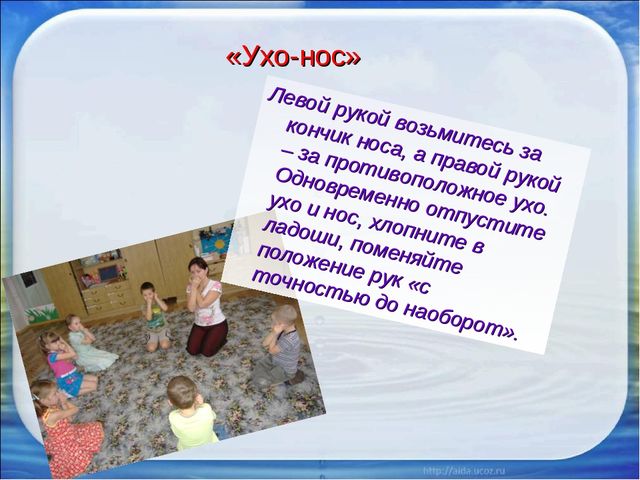 «Ухо-нос»

Левой рукой возьмитесь за кончик носа, а правой рукой – за противоположное ухо. Одновременно отпустите ухо и нос, хлопните в ладоши, поменяйте положение рук «с точностью до наоборот».

http://aida.ucoz.ru